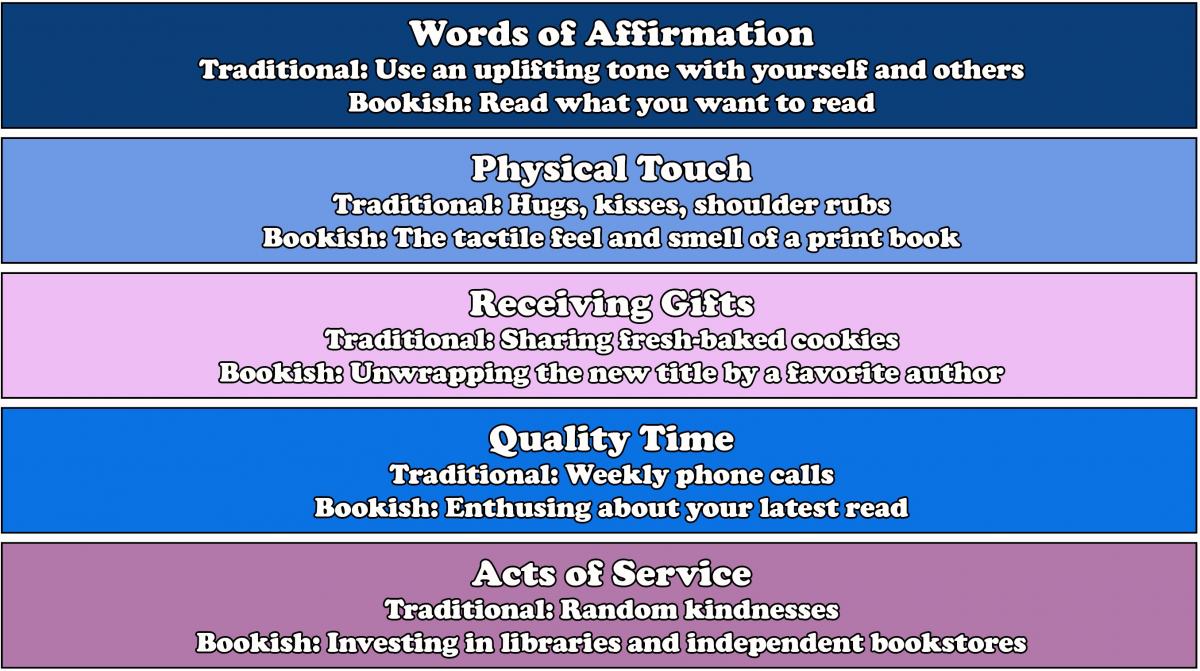 Words of Affirmation
Traditional: Use an uplifting tone with yourself and others
Bookish: Read what you want to read

Physical Touch
Traditional: Hugs, kisses, shoulder rubs
Bookish: The tactile feel and smell of a print book

Receiving Gifts
Traditional: Sharing fresh-baked cookies
Bookish: Unwrapping the new title by a favorite author

Quality Time
Traditional: Weekly phone calls
Bookish: Enthusing about your latest read

Acts of Service
Traditional: Random kindnesses
Bookish: Investing in libraries and independent bookstores